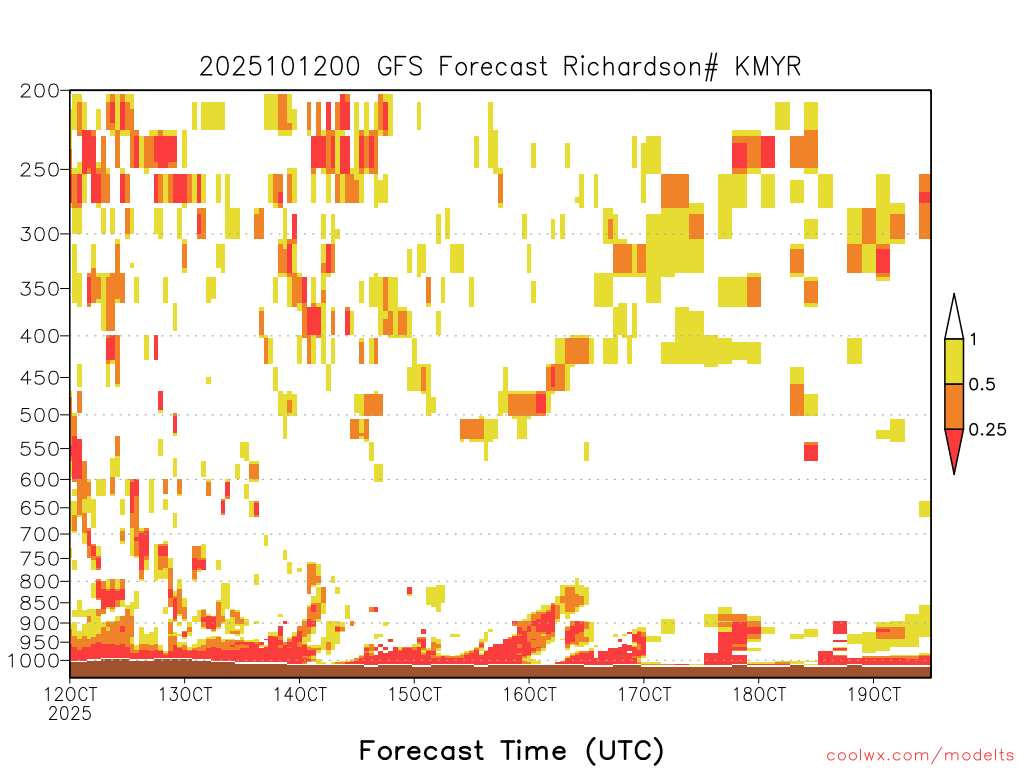 2025101200 GFS Forecast Richardson# KMYR

200
250
300
350
400
450
500
550
600
650
700
750
800
850
900
950
1000

1
0.5
0.25

12OCT
2025
13OCT
14OCT
15OCT
16OCT
17OCT
18OCT
19OCT

Forecast Time (UTC)

coolwx.com/modelts